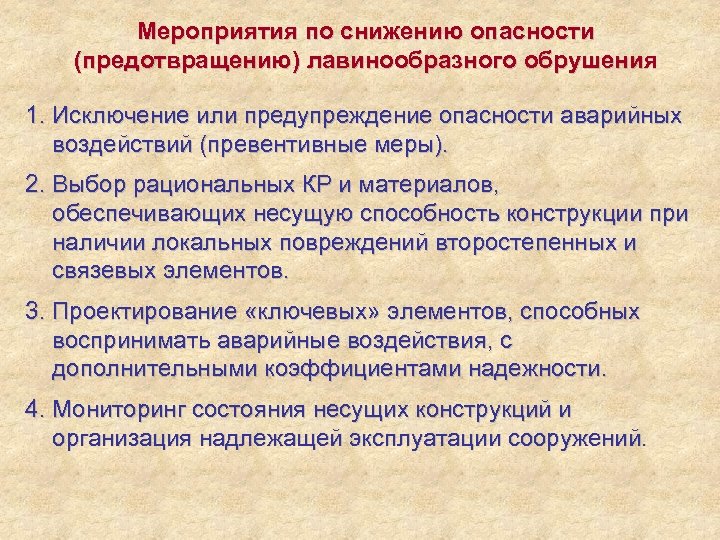 Мероприятия по снижению опасности (предотвращению) лавинообразного обрушения

1. Исключение или предупреждение опасности аварийных воздействий (превентивные меры).

2. Выбор рациональных КР и материалов, обеспечивающих несущую способность конструкции при наличии локальных повреждений второстепенных и связевых элементов.

3. Проектирование «ключевых» элементов, способных воспринимать аварийные воздействия, с дополнительными коэффициентами надежности.

4. Мониторинг состояния несущих конструкций и организация надлежащей эксплуатации сооружений.